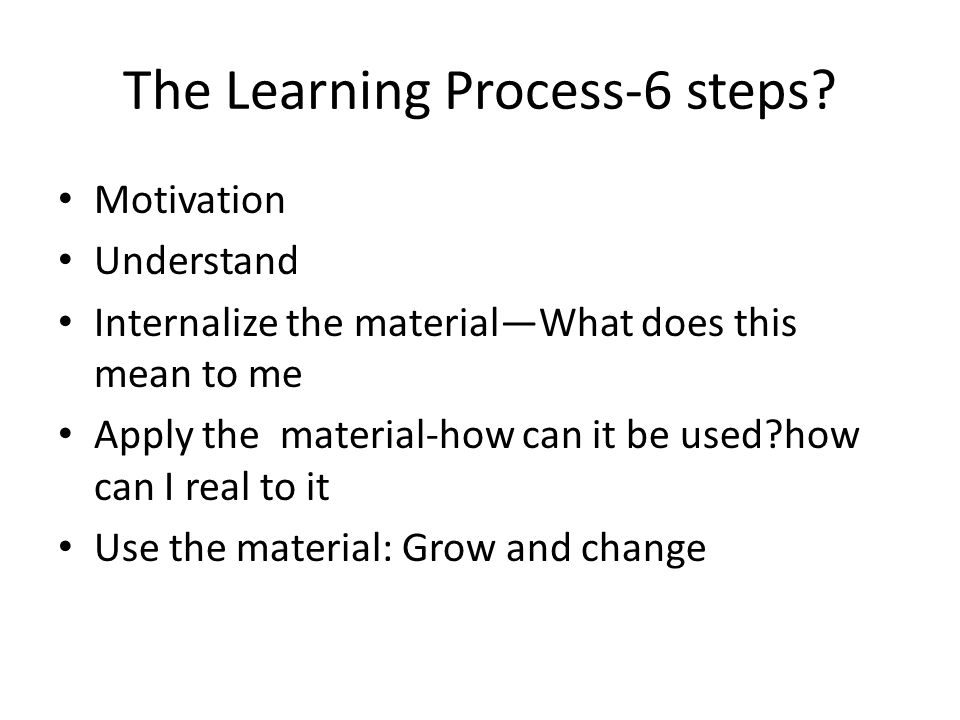 The Learning Process-6 steps?

• Motivation
• Understand
• Internalize the material—What does this mean to me
• Apply the material-how can it be used?how can I real to it
• Use the material: Grow and change